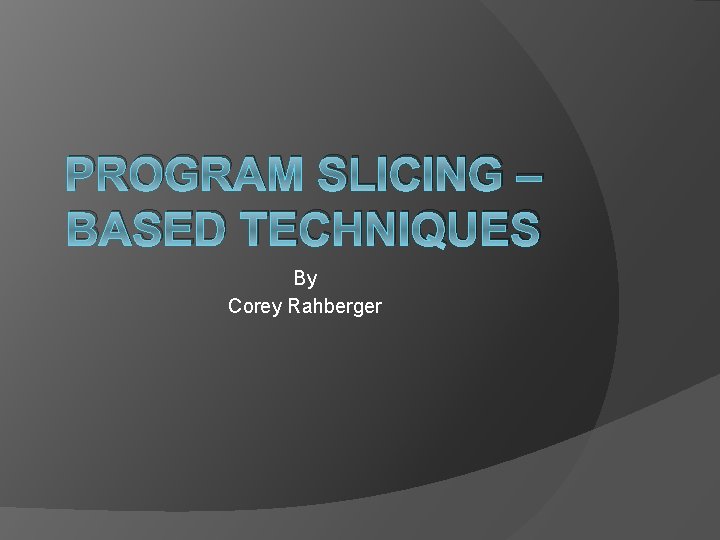 PROGRAM SLICING – BASED TECHNIQUES

By
Corey Rahberger